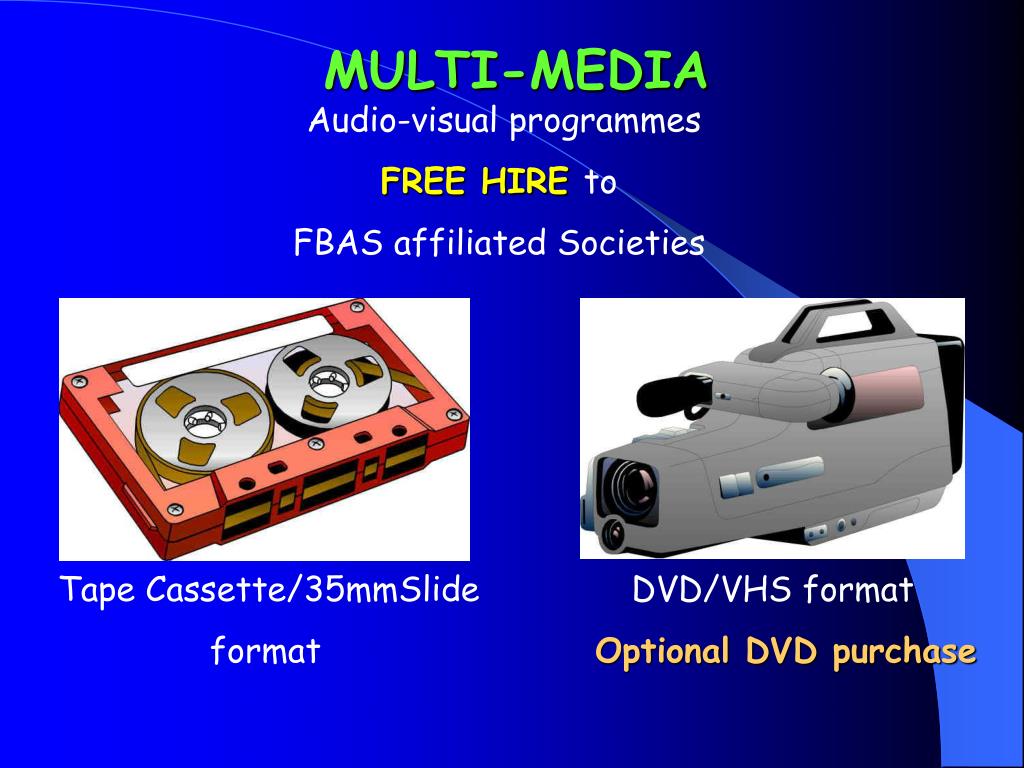 MULTI-MEDIA

Audio-visual programmes

FREE HIRE to

FBAS affiliated Societies

Tape Cassette/35mmSlide format

DVD/VHS format

Optional DVD purchase